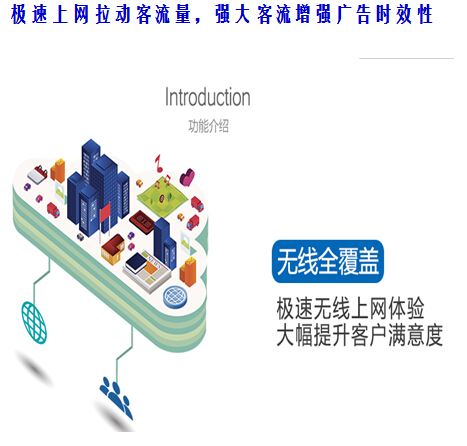 极速上网拉动客流量，强大客流增强广告时效性

Introduction
功能介绍

无线全覆盖

极速无线上网体验
大幅提升客户满意度